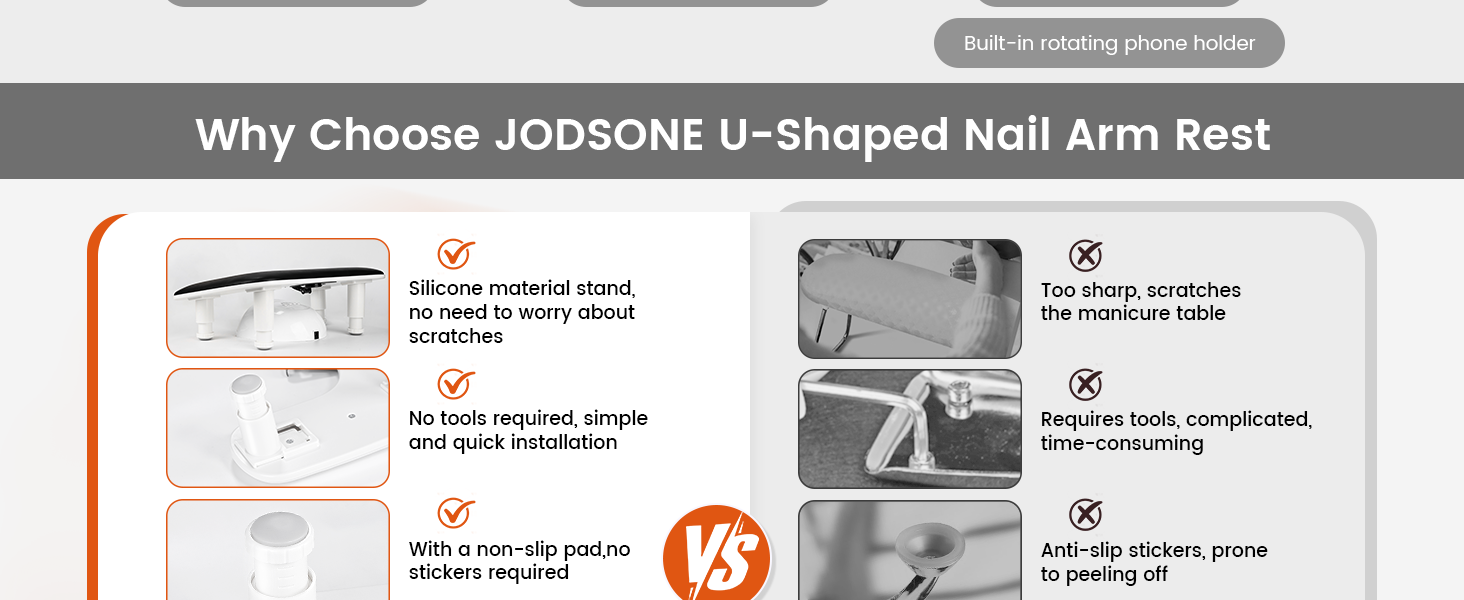 Built-in rotating phone holder

Why Choose JODSONE U-Shaped Nail Arm Rest

Silicone material stand, no need to worry about scratches

No tools required, simple and quick installation

With a non-slip pad,no stickers required

VS

Too sharp, scratches the manicure table

Requires tools, complicated, time-consuming

Anti-slip stickers, prone to peeling off